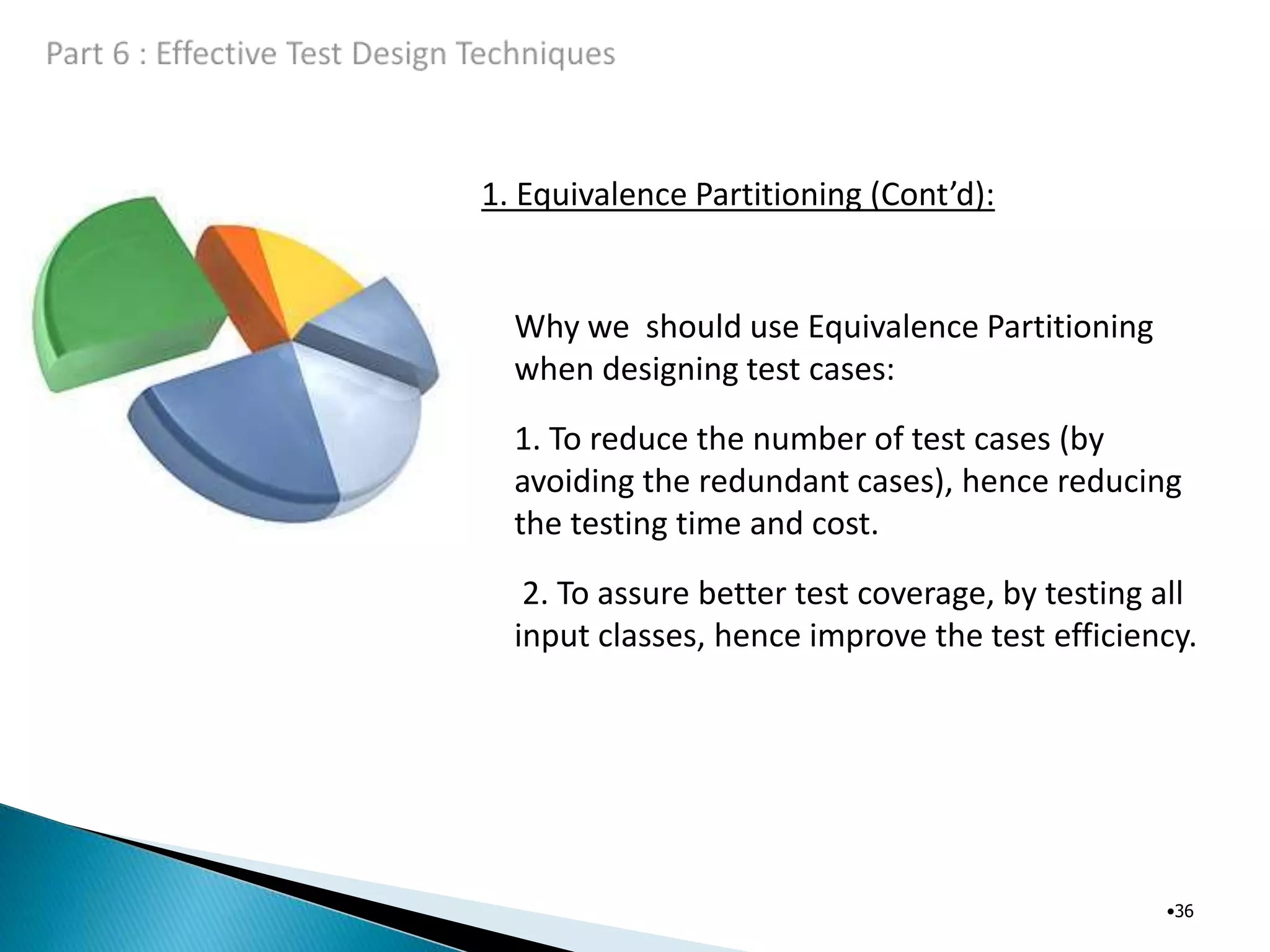 Part 6 : Effective Test Design Techniques

1. Equivalence Partitioning (Cont’d):

Why we should use Equivalence Partitioning when designing test cases:

1. To reduce the number of test cases (by avoiding the redundant cases), hence reducing the testing time and cost.

2. To assure better test coverage, by testing all input classes, hence improve the test efficiency.

•36